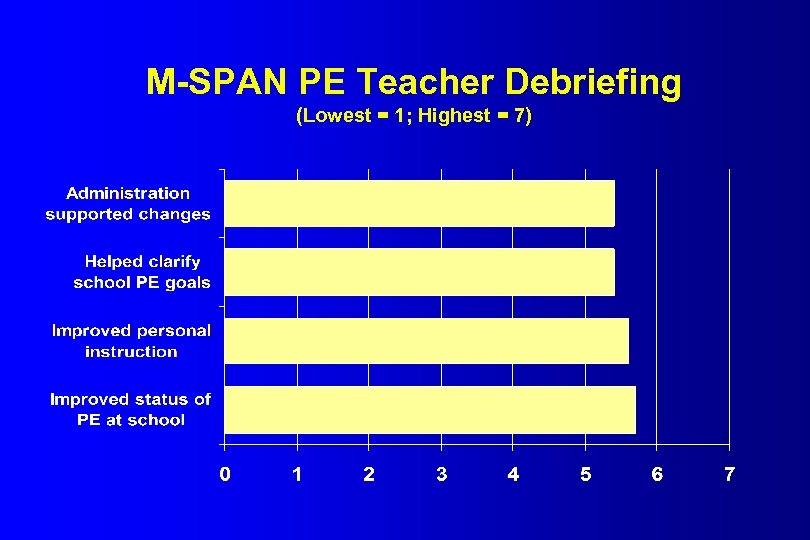 M-SPAN PE Teacher Debriefing
(Lowest = 1; Highest = 7)

Administration supported changes

Helped clarify school PE goals

Improved personal instruction

Improved status of PE at school

0 1 2 3 4 5 6 7